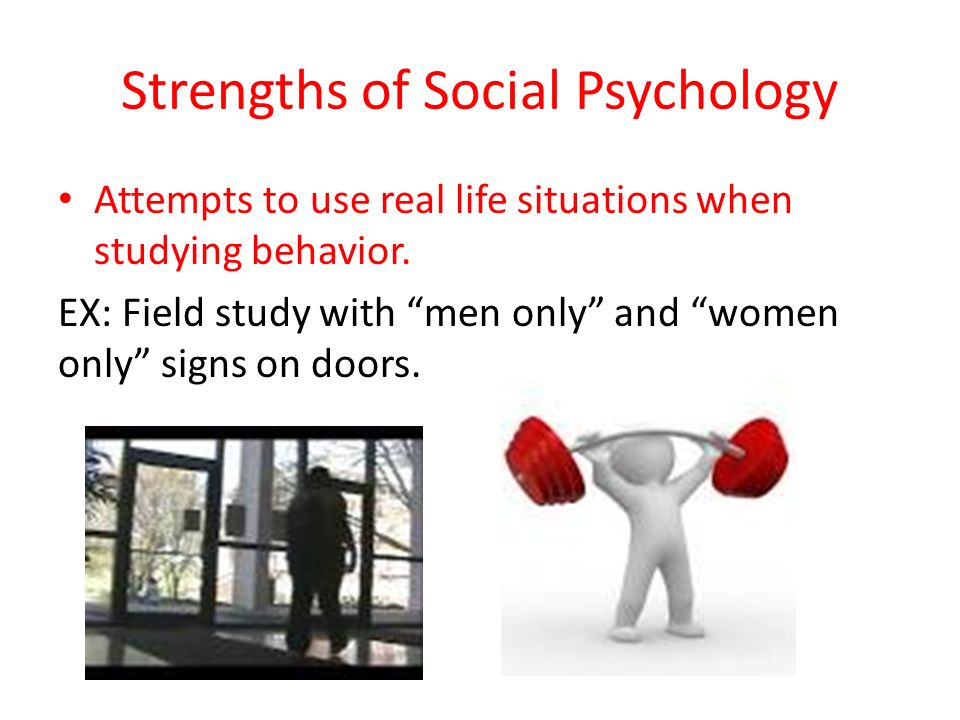 Strengths of Social Psychology

• Attempts to use real life situations when studying behavior.

EX: Field study with “men only” and “women only” signs on doors.